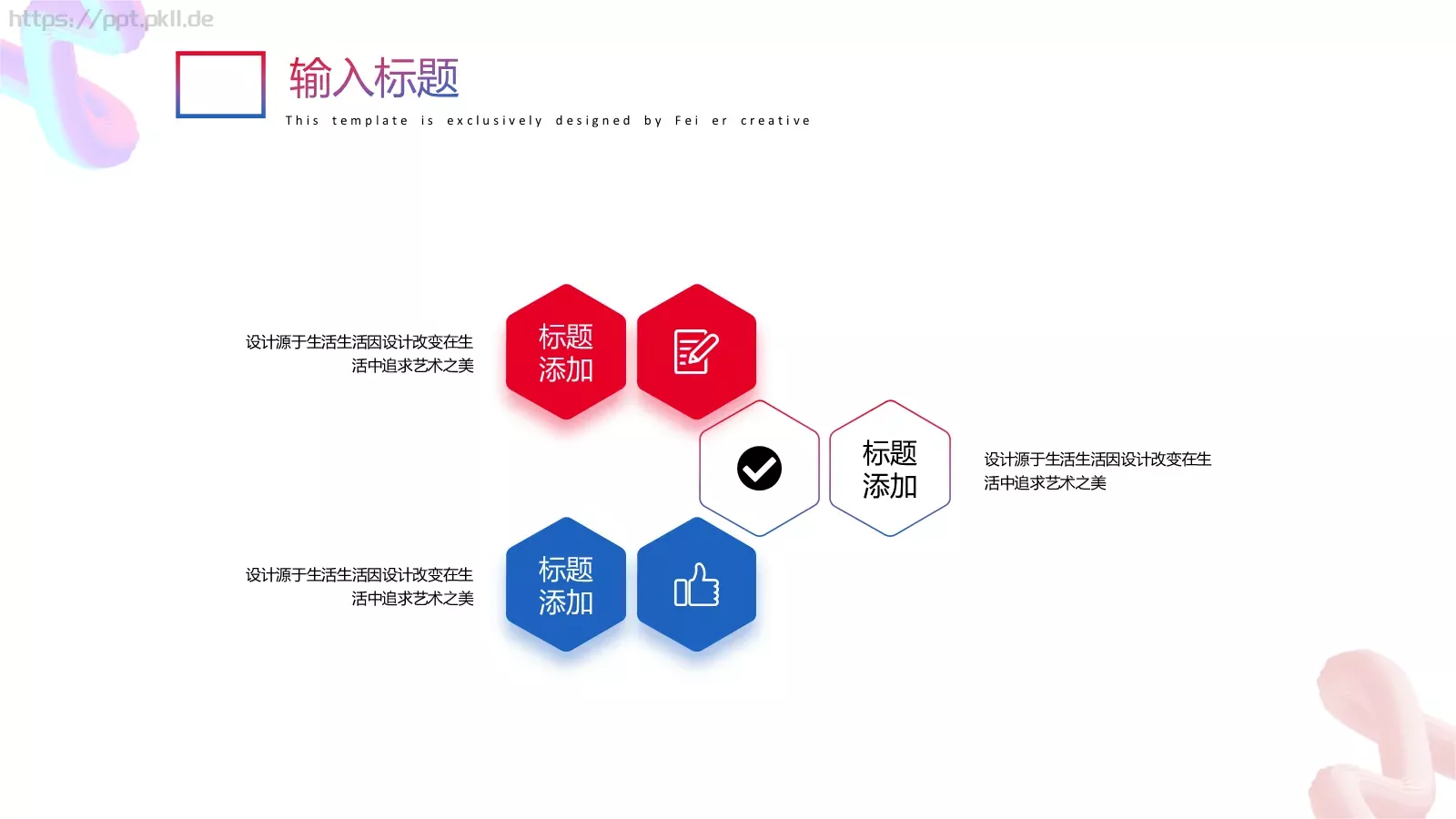 https://ppt.pkll.de

输入标题

This template is exclusively designed by Fei er creative

设计源于生活生活因设计改变在生活中追求艺术之美

标题添加

标题添加

设计源于生活生活因设计改变在生活中追求艺术之美

设计源于生活生活因设计改变在生活中追求艺术之美

标题添加